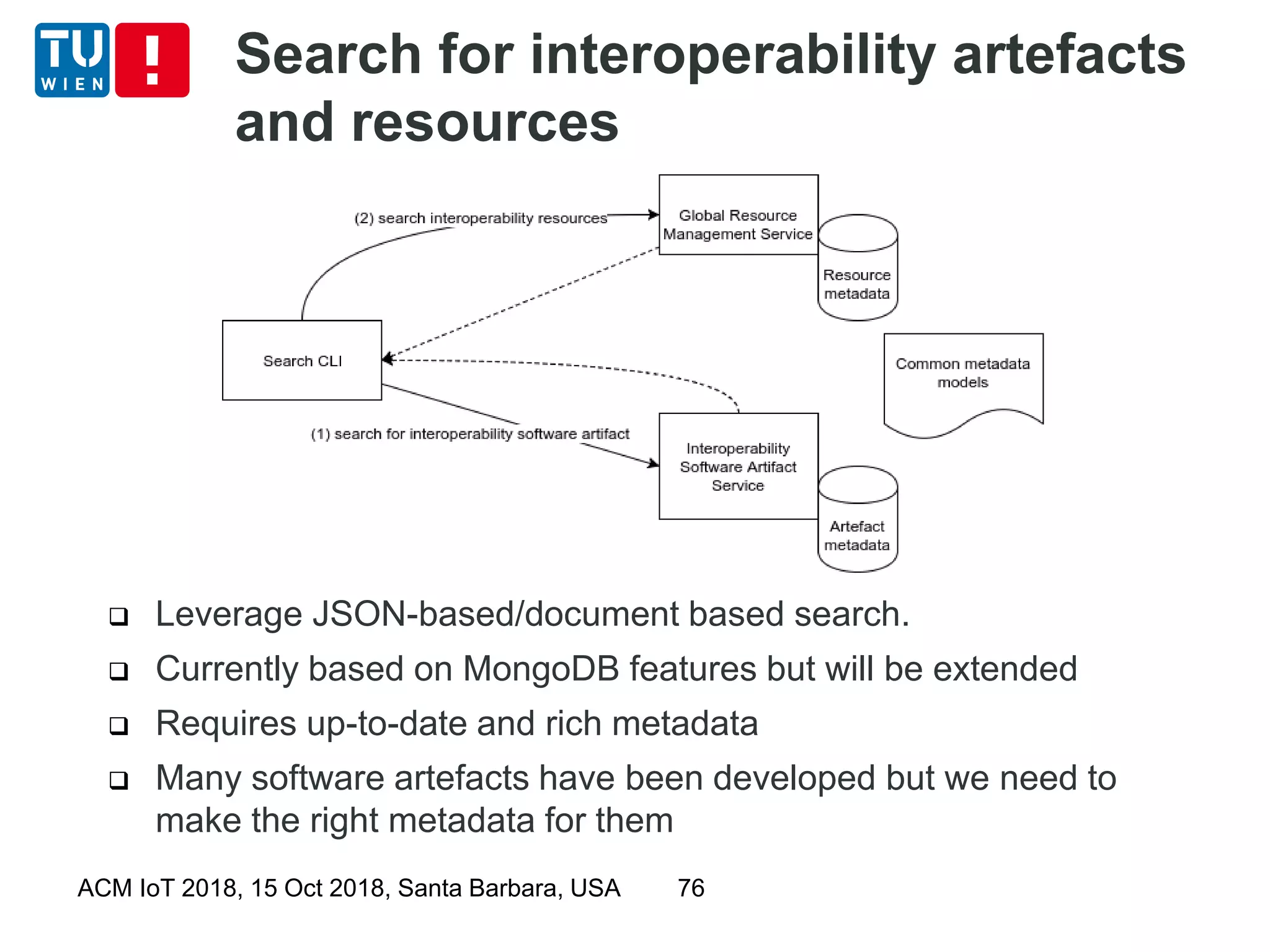 TU WIEN !

Search for interoperability artefacts and resources

(2) search interoperability resources

Global Resource Management Service

Resource metadata

Search CLI

Common metadata models

(1) search for interoperability software artifact

Interoperability Software Artifact Service

Artefact metadata

❑ Leverage JSON-based/document based search.

❑ Currently based on MongoDB features but will be extended

❑ Requires up-to-date and rich metadata

❑ Many software artefacts have been developed but we need to make the right metadata for them

ACM IoT 2018, 15 Oct 2018, Santa Barbara, USA 76